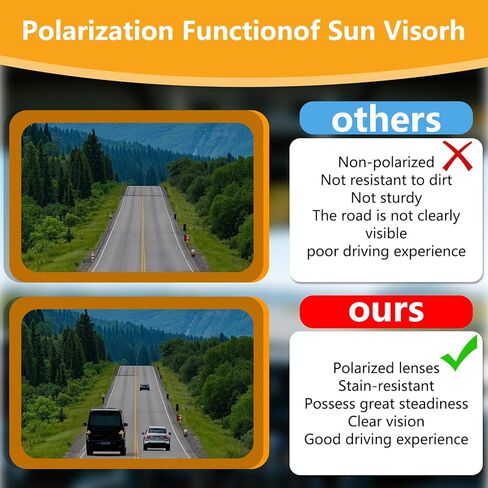 Polarization Functionof Sun Visorh

others

Non-polarized
Not resistant to dirt
Not sturdy
The road is not clearly visible
poor driving experience

ours

Polarized lenses
Stain-resistant
Possess great steadiness
Clear vision
Good driving experience